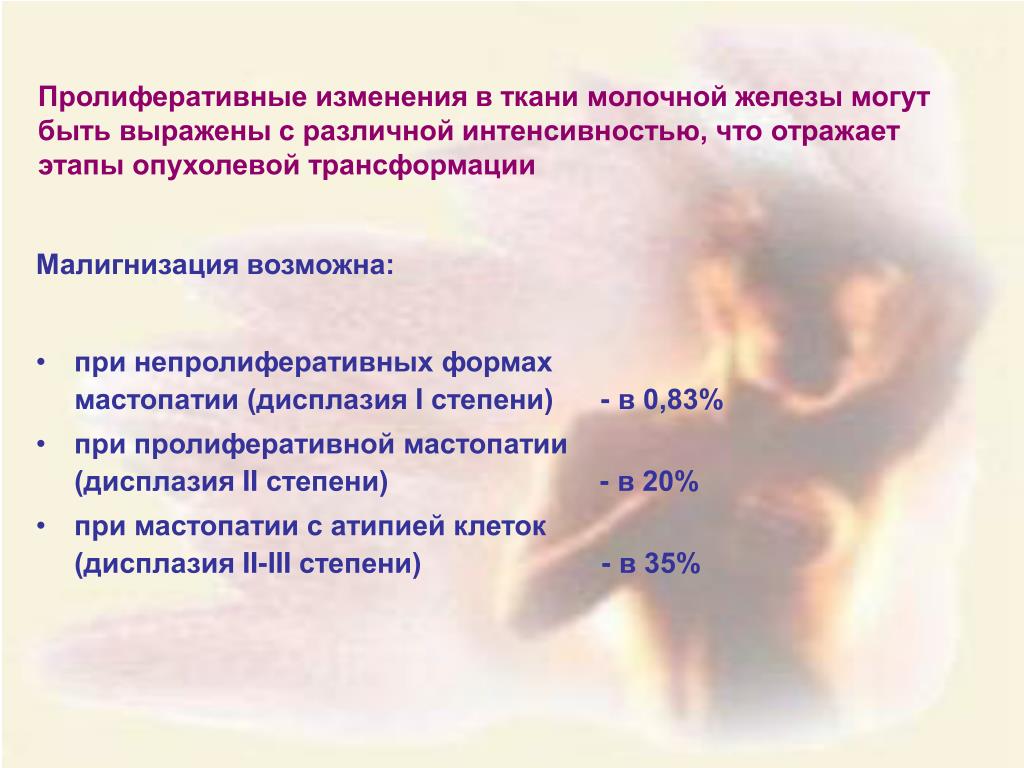 Пролиферативные изменения в ткани молочной железы могут быть выражены с различной интенсивностью, что отражает этапы опухолевой трансформации

Малигнизация возможна:

• при непролиферативных формах мастопатии (дисплазия I степени) - в 0,83%
• при пролиферативной мастопатии (дисплазия II степени) - в 20%
• при мастопатии с атипией клеток (дисплазия II-III степени) - в 35%